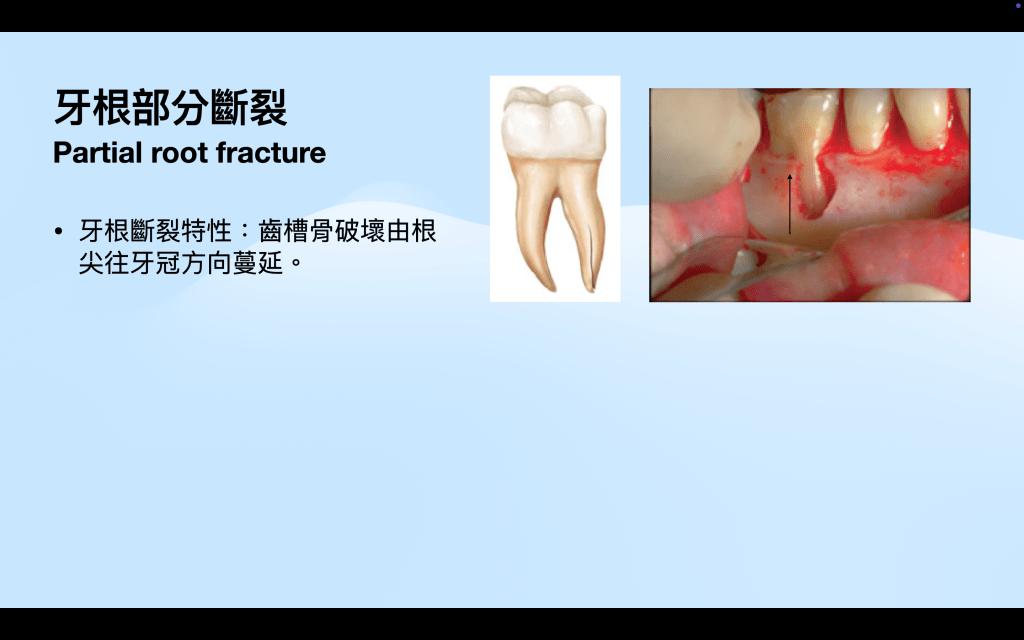 牙根部分斷裂
Partial root fracture

• 牙根斷裂特性：齒槽骨破壞由根尖往牙冠方向蔓延。